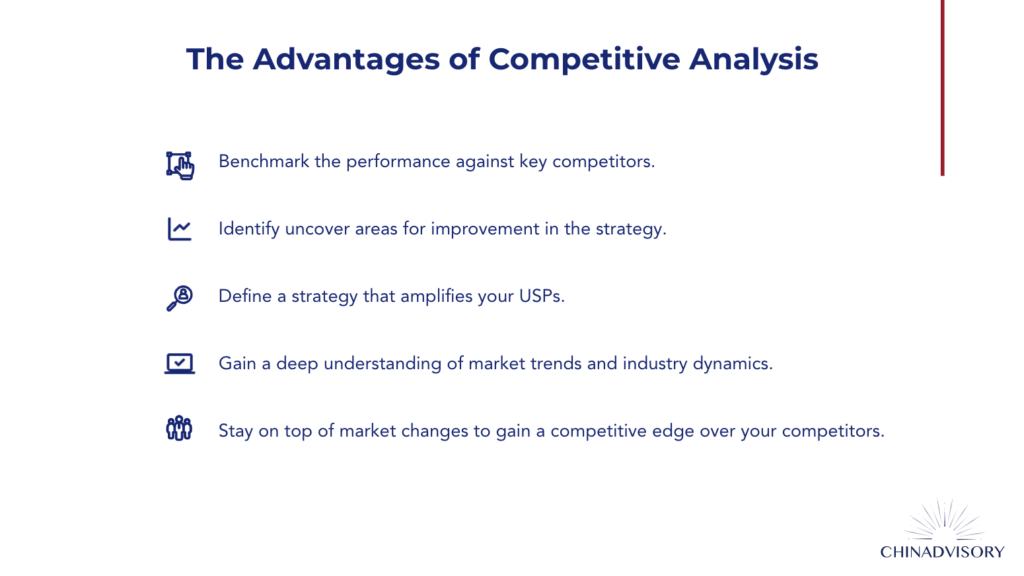 The Advantages of Competitive Analysis

Benchmark the performance against key competitors.

Identify uncover areas for improvement in the strategy.

Define a strategy that amplifies your USPs.

Gain a deep understanding of market trends and industry dynamics.

Stay on top of market changes to gain a competitive edge over your competitors.

CHINADVISORY